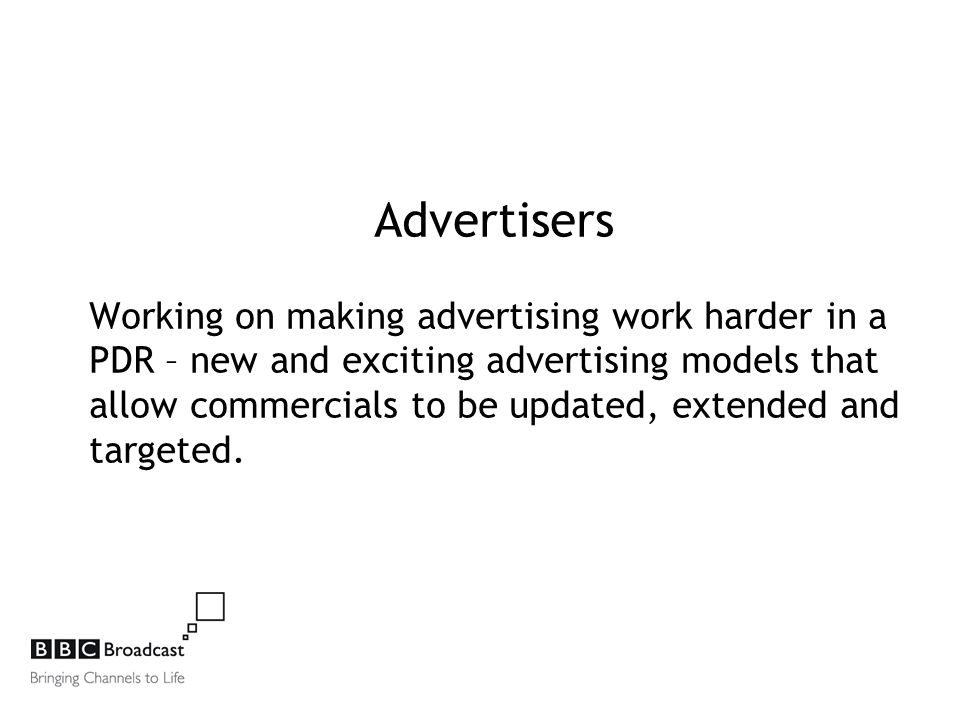 Advertisers

Working on making advertising work harder in a PDR – new and exciting advertising models that allow commercials to be updated, extended and targeted.

BBC Broadcast
Bringing Channels to Life